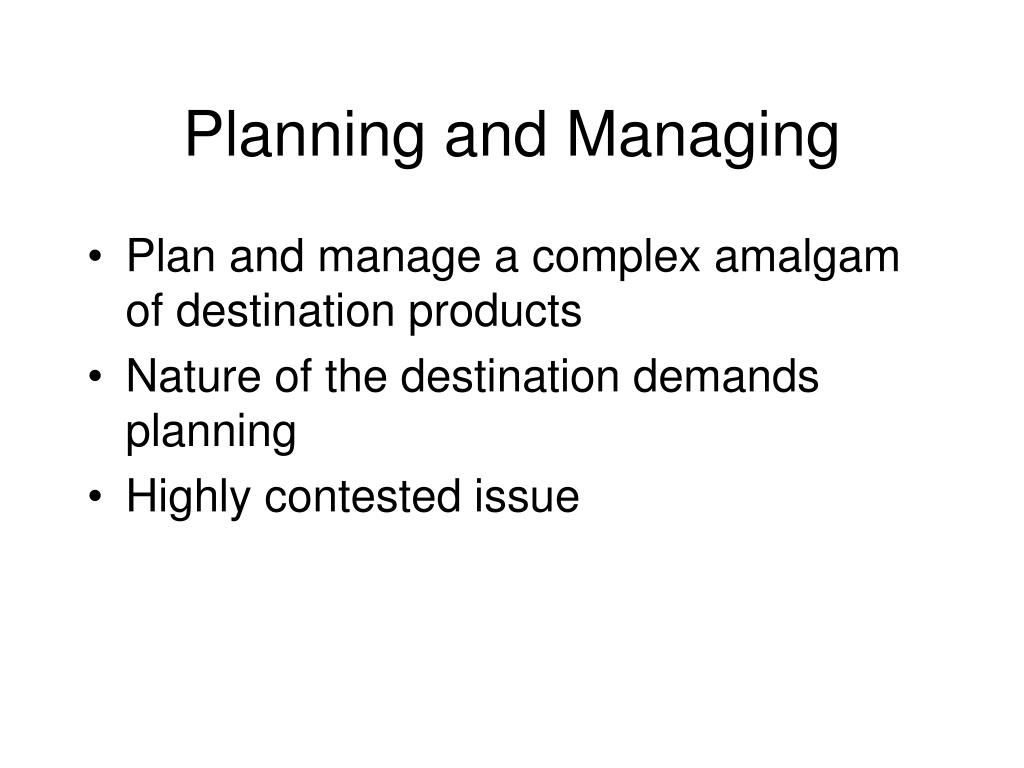 Planning and Managing

• Plan and manage a complex amalgam of destination products
• Nature of the destination demands planning
• Highly contested issue